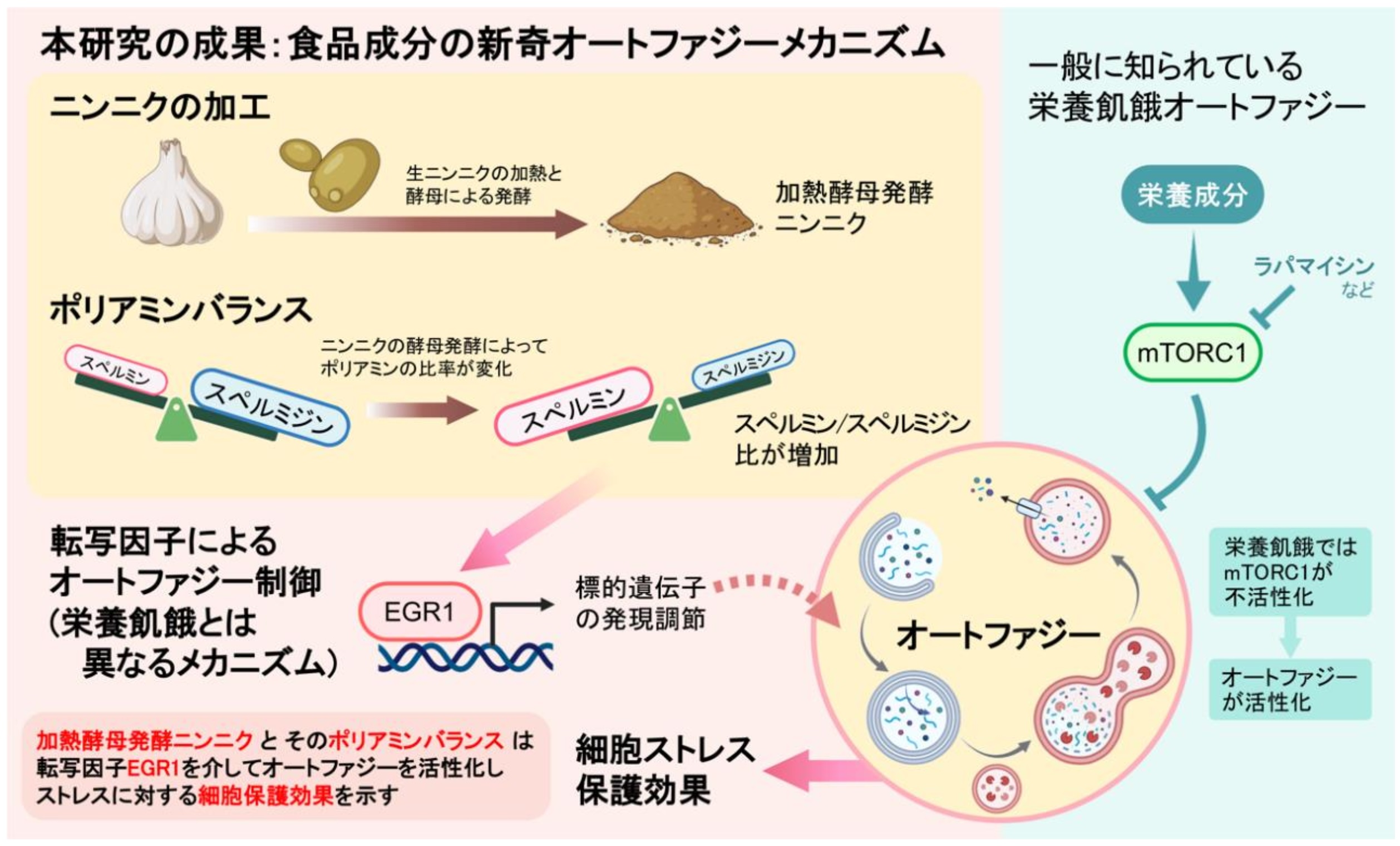 本研究の成果：食品成分の新奇オートファジーメカニズム

ニンニクの加工

生ニンニクの加熱と酵母による発酵

加熱酵母発酵ニンニク

ポリアミンバランス

スペルミン

スペルミジン

ニンニクの酵母発酵によってポリアミンの比率が変化

スペルミン

スペルミジン

スペルミン/スペルミジン比が増加

転写因子によるオートファジー制御（栄養飢餓とは異なるメカニズム）

EGR1

標的遺伝子の発現調節

オートファジー

加熱酵母発酵ニンニク と そのポリアミンバランス は転写因子EGR1を介してオートファジーを活性化しストレスに対する細胞保護効果を示す

細胞ストレス保護効果

一般に知られている栄養飢餓オートファジー

栄養成分

ラパマイシンなど

mTORC1

栄養飢餓ではmTORC1が不活性化

オートファジーが活性化